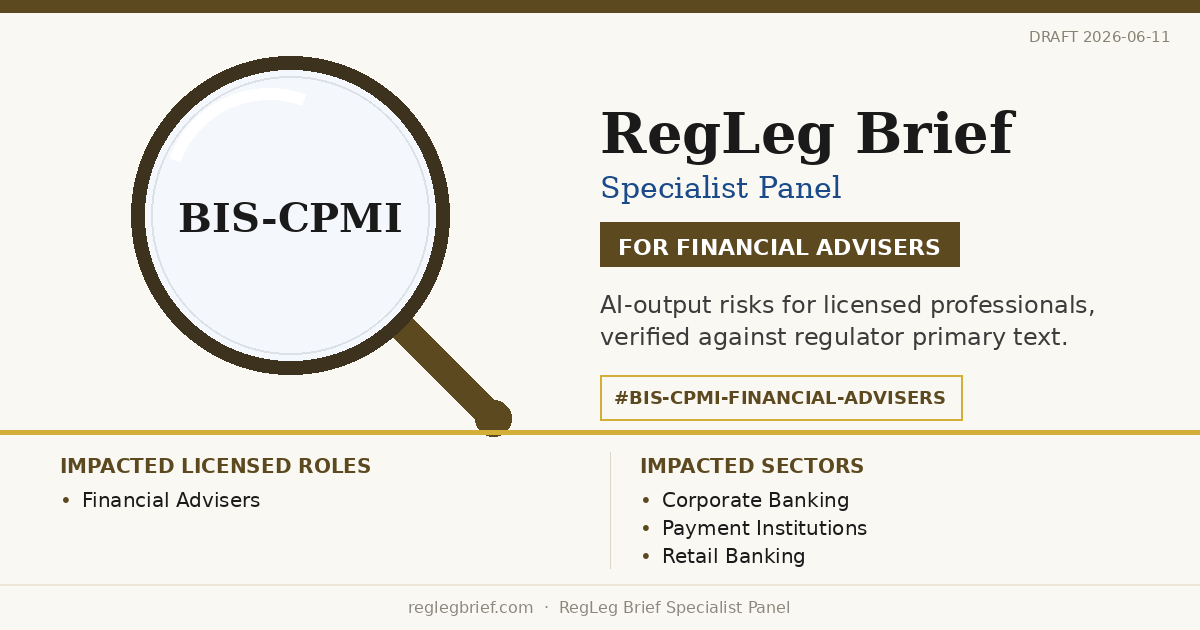 DRAFT 2026-06-11

BIS-CPMI

RegLeg Brief

Specialist Panel

FOR FINANCIAL ADVISERS

AI-output risks for licensed professionals, verified against regulator primary text.

#BIS-CPMI-FINANCIAL-ADVISERS

IMPACTED LICENSED ROLES
• Financial Advisers

IMPACTED SECTORS
• Corporate Banking
• Payment Institutions
• Retail Banking

reglegbrief.com · RegLeg Brief Specialist Panel